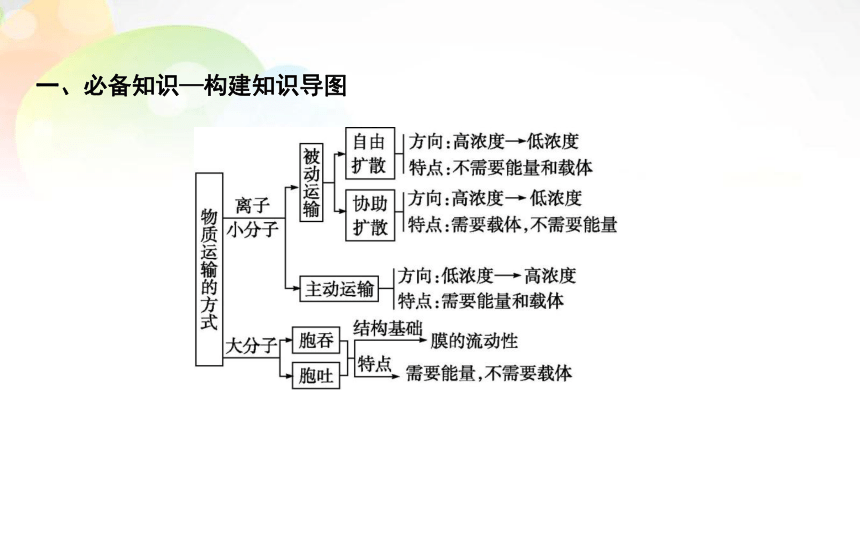 一、必备知识—构建知识导图

物质运输的方式

离子
小分子

被动运输

自由扩散
方向:高浓度→低浓度
特点:不需要能量和载体

协助扩散
方向:高浓度→低浓度
特点:需要载体,不需要能量

主动运输
方向:低浓度→高浓度
特点:需要能量和载体

大分子

胞吞
胞吐

结构基础
膜的流动性

特点
需要能量,不需要载体